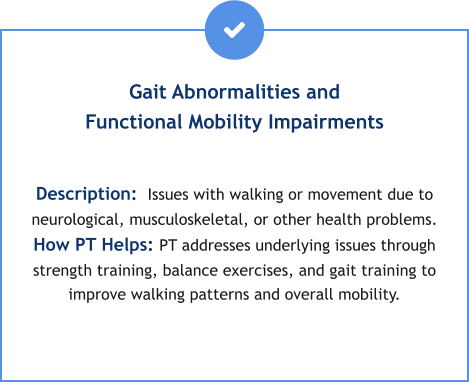 Gait Abnormalities and
Functional Mobility Impairments

Description: Issues with walking or movement due to neurological, musculoskeletal, or other health problems.
How PT Helps: PT addresses underlying issues through strength training, balance exercises, and gait training to improve walking patterns and overall mobility.